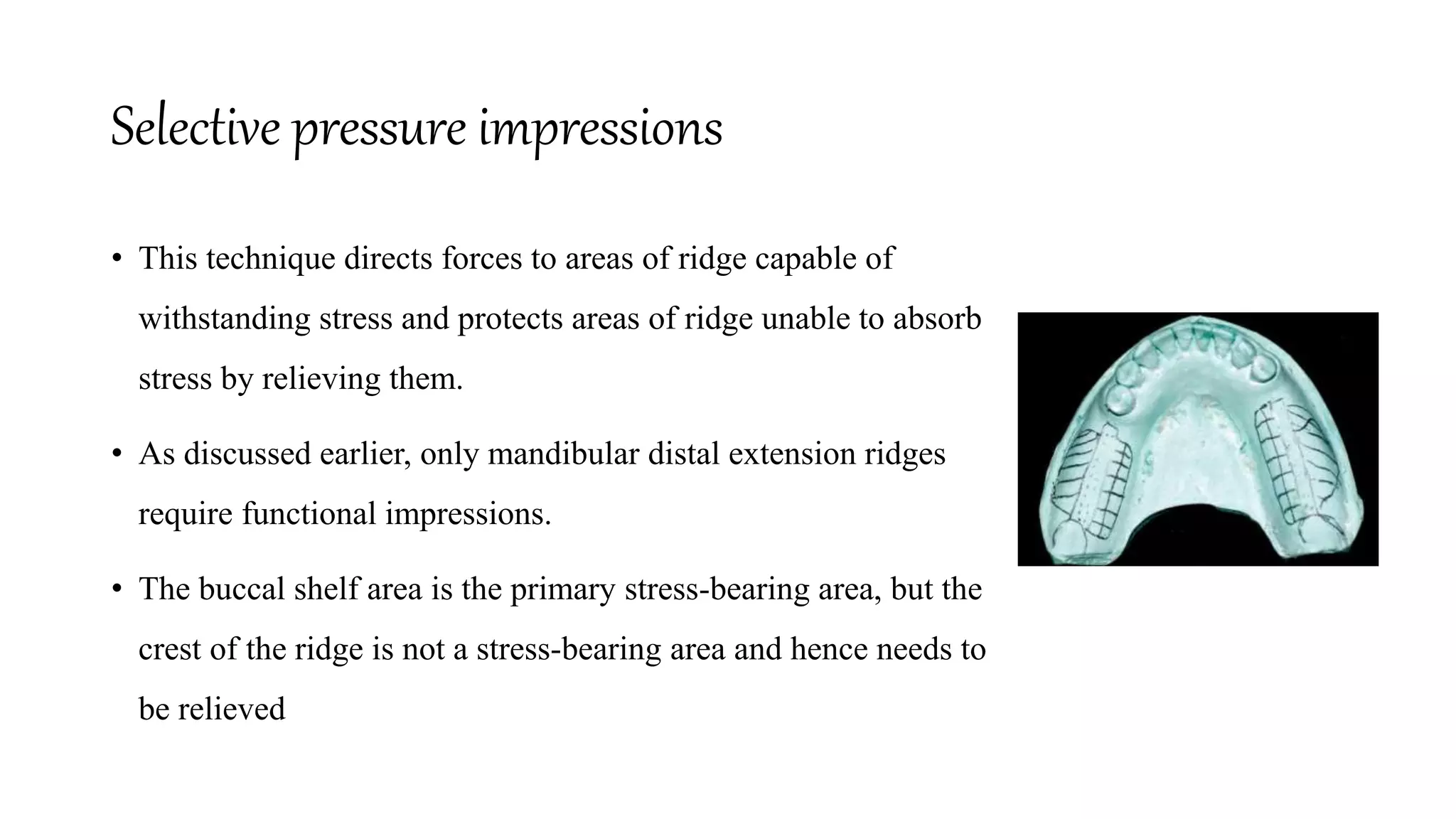 Selective pressure impressions

• This technique directs forces to areas of ridge capable of withstanding stress and protects areas of ridge unable to absorb stress by relieving them.

• As discussed earlier, only mandibular distal extension ridges require functional impressions.

• The buccal shelf area is the primary stress-bearing area, but the crest of the ridge is not a stress-bearing area and hence needs to be relieved